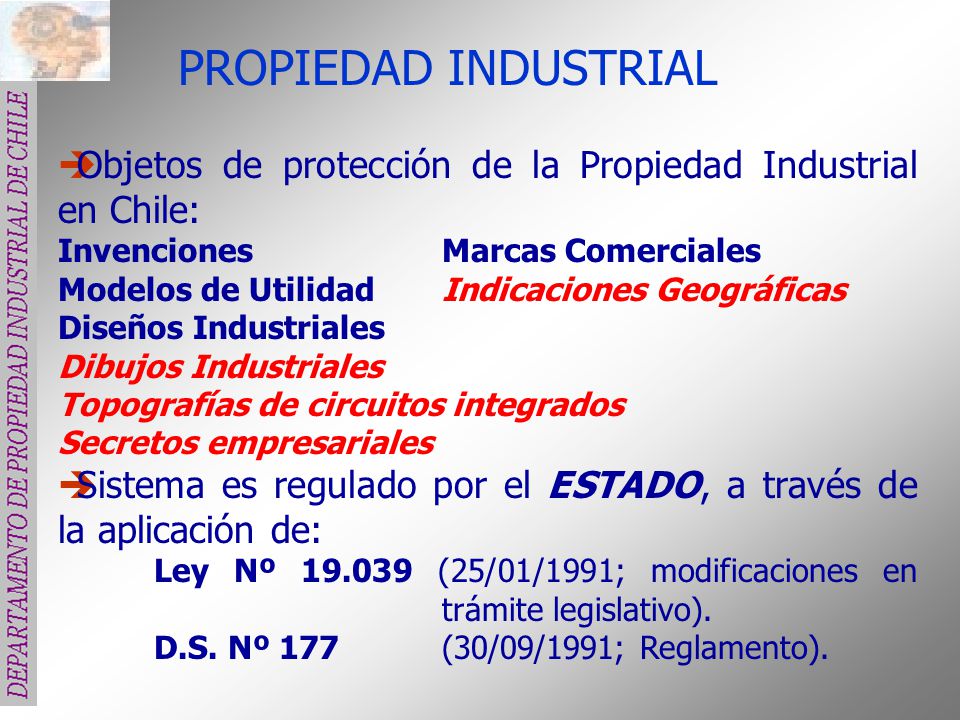 DEPARTAMENTO DE PROPIEDAD INDUSTRIAL DE CHILE

PROPIEDAD INDUSTRIAL

Objetos de protección de la Propiedad Industrial en Chile:

Invenciones
Modelos de Utilidad
Diseños Industriales
Dibujos Industriales
Topografías de circuitos integrados
Secretos empresariales

Marcas Comerciales
Indicaciones Geográficas

Sistema es regulado por el ESTADO, a través de la aplicación de:

Ley Nº 19.039 (25/01/1991; modificaciones en trámite legislativo).
D.S. Nº 177 (30/09/1991; Reglamento).